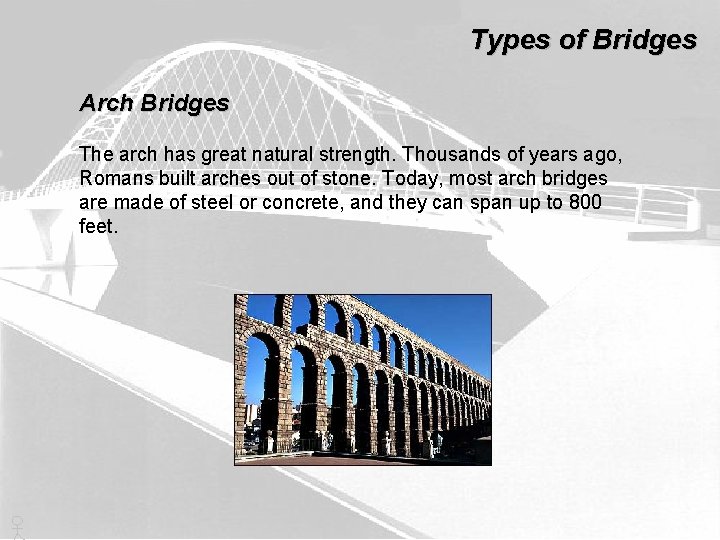 Types of Bridges

Arch Bridges

The arch has great natural strength. Thousands of years ago, Romans built arches out of stone. Today, most arch bridges are made of steel or concrete, and they can span up to 800 feet.